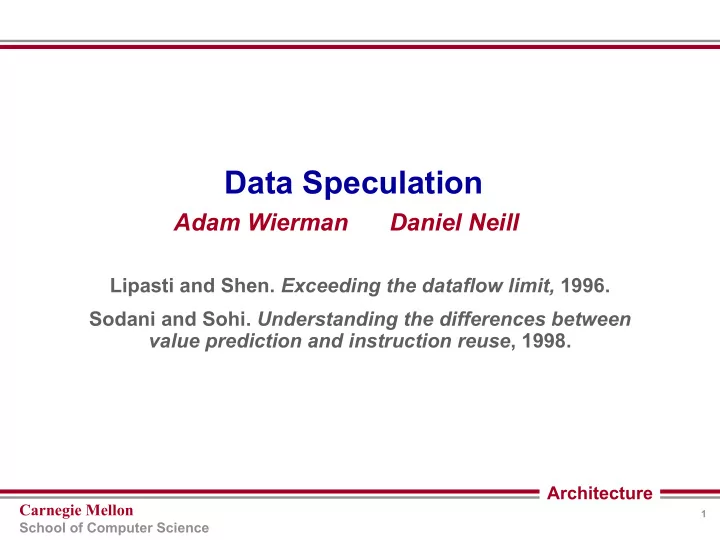 Data Speculation

Adam Wierman Daniel Neill

Lipasti and Shen. Exceeding the dataflow limit, 1996.

Sodani and Sohi. Understanding the differences between value prediction and instruction reuse, 1998.

Architecture

Carnegie Mellon
School of Computer Science

1